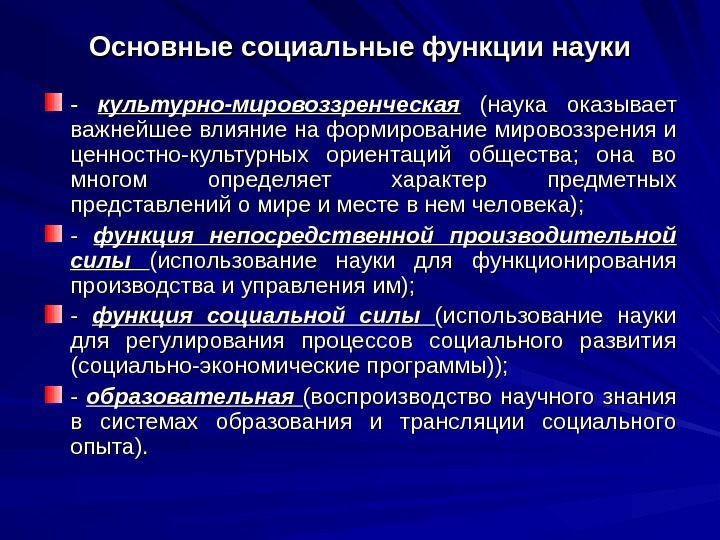 Основные социальные функции науки

- культурно-мировоззренческая (наука оказывает важнейшее влияние на формирование мировоззрения и ценностно-культурных ориентаций общества; она во многом определяет характер предметных представлений о мире и месте в нем человека);

- функция непосредственной производительной силы (использование науки для функционирования производства и управления им);

- функция социальной силы (использование науки для регулирования процессов социального развития (социально-экономические программы));

- образовательная (воспроизводство научного знания в системах образования и трансляции социального опыта).